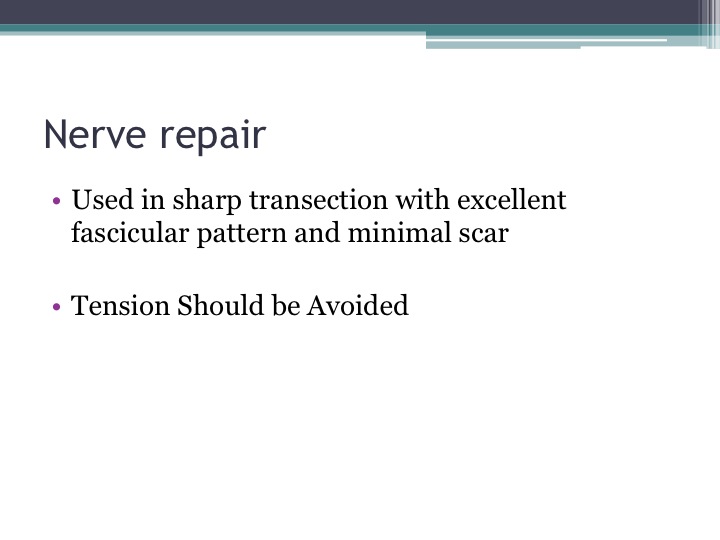 Nerve repair

• Used in sharp transection with excellent fascicular pattern and minimal scar

• Tension Should be Avoided